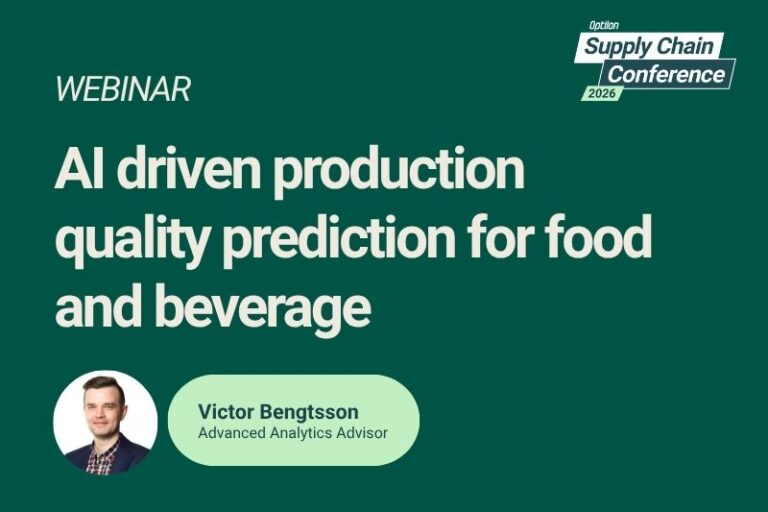 Optilon
Supply Chain
Conference
2026

WEBINAR

AI driven production quality prediction for food and beverage

Victor Bengtsson
Advanced Analytics Advisor